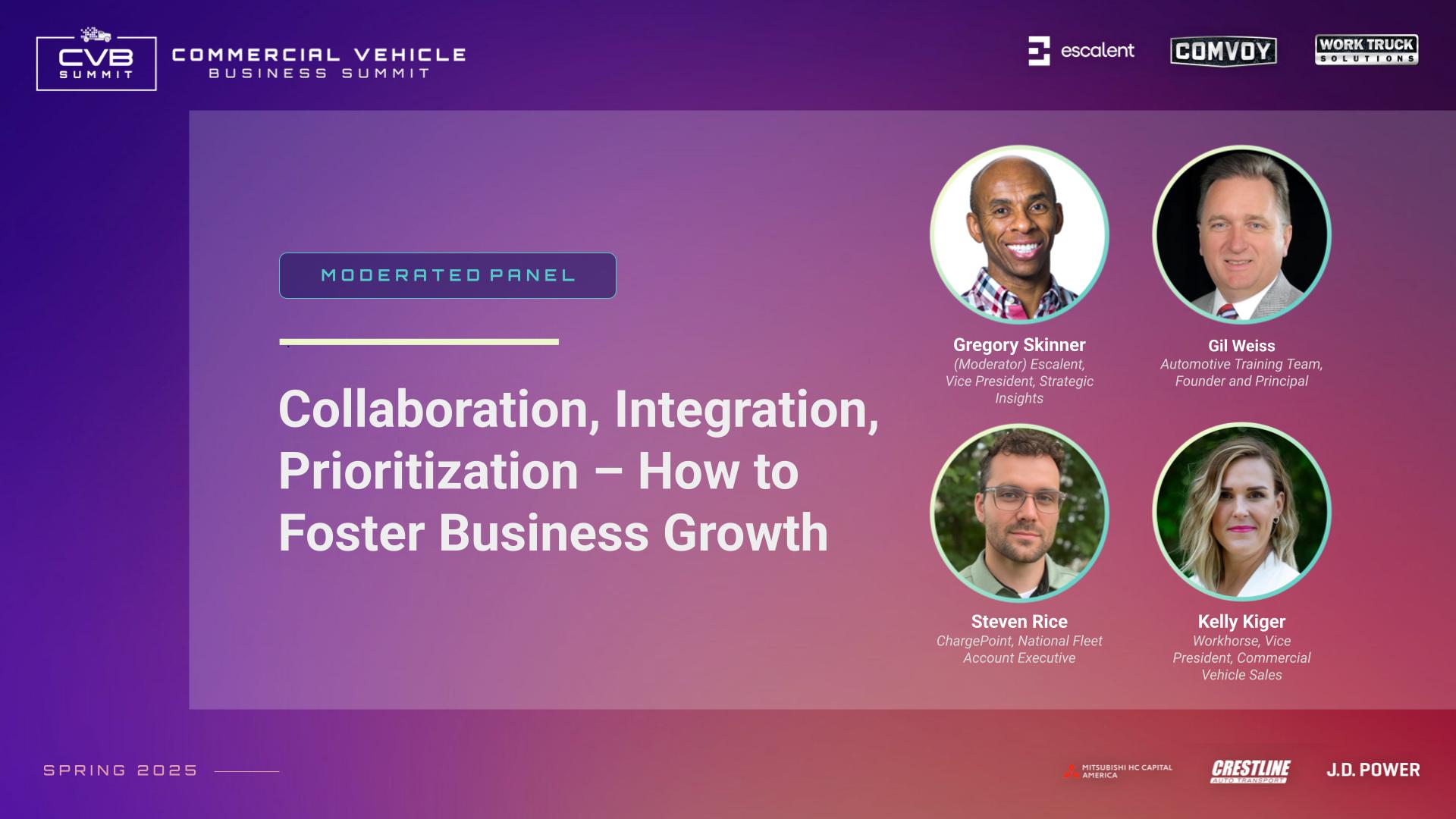 CVB SUMMIT

COMMERCIAL VEHICLE BUSINESS SUMMIT

escalent COMVOY WORK TRUCK SOLUTIONS

MODERATED PANEL

Collaboration, Integration, Prioritization – How to Foster Business Growth

Gregory Skinner
(Moderator) Escalent, Vice President, Strategic Insights

Gil Weiss
Automotive Training Team, Founder and Principal

Steven Rice
ChargePoint, National Fleet Account Executive

Kelly Kiger
Workhorse, Vice President, Commercial Vehicle Sales

SPRING 2025

MITSUBISHI HC CAPITAL AMERICA CRESTLINE AUTO TRANSPORT J.D. POWER